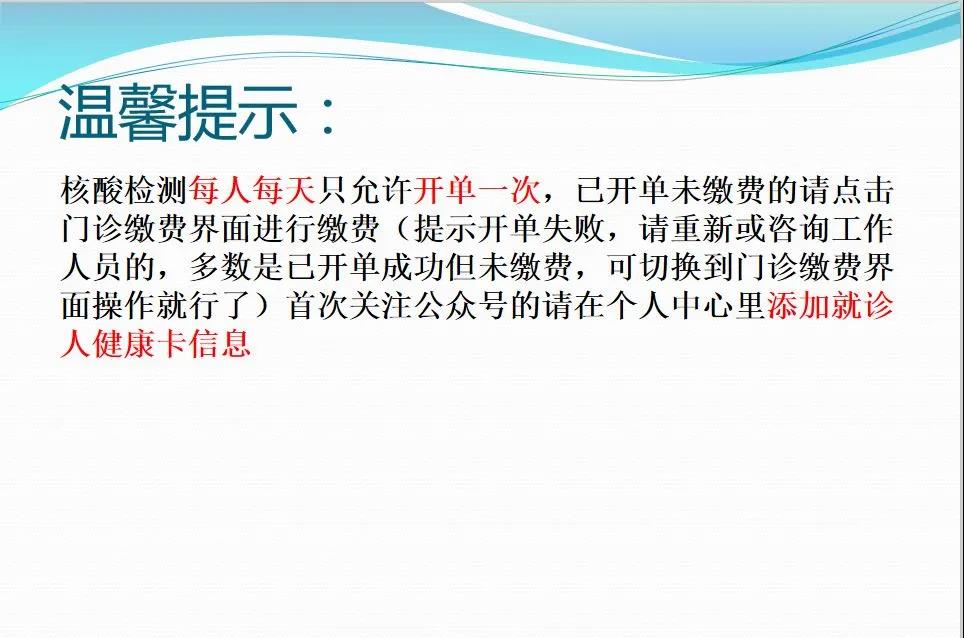 温馨提示：

核酸检测每人每天只允许开单一次，已开单未缴费的请点击门诊缴费界面进行缴费（提示开单失败，请重新或咨询工作人员的，多数是已开单成功但未缴费，可切换到门诊缴费界面操作就行了）首次关注公众号的请在个人中心里添加就诊人健康卡信息